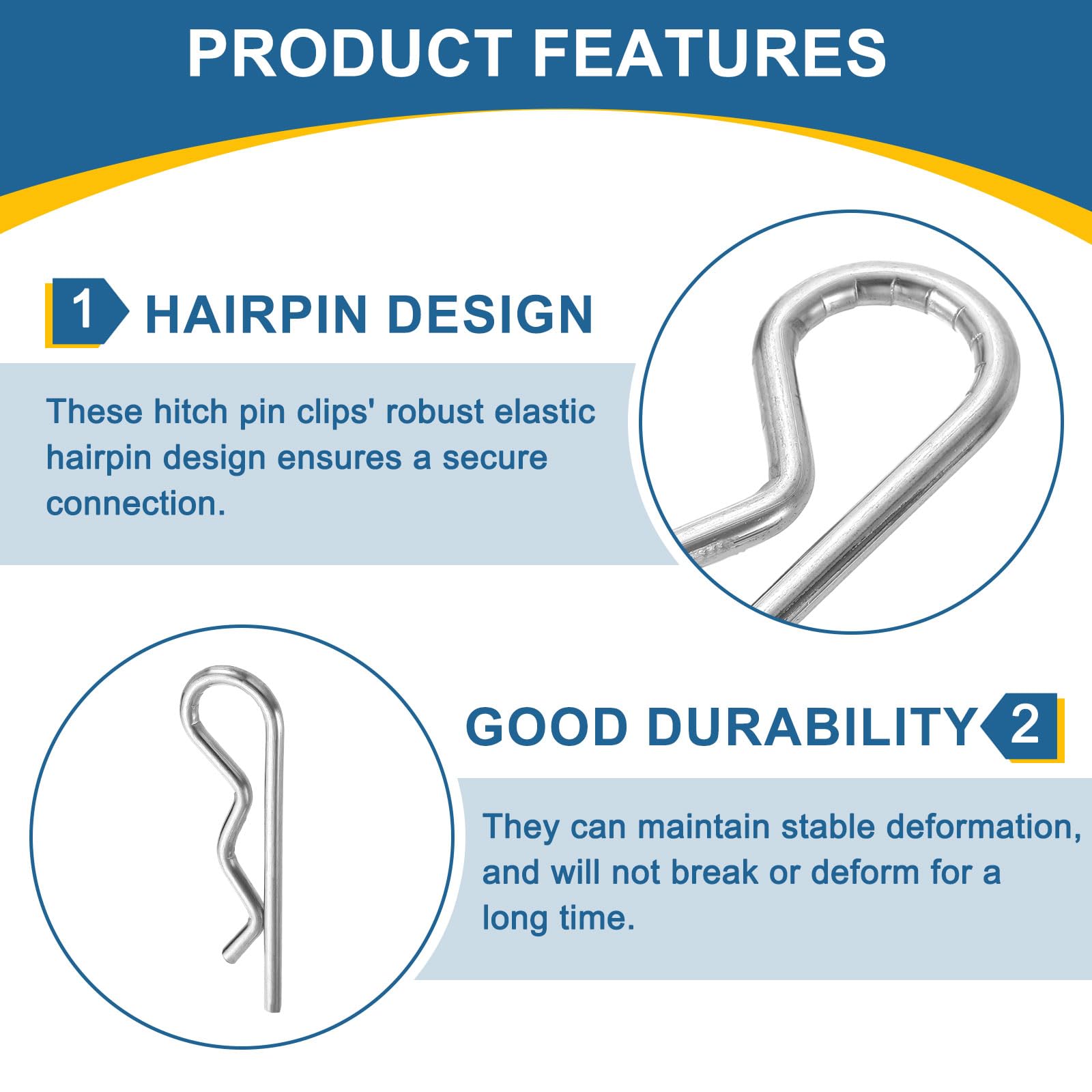 PRODUCT FEATURES

1 HAIRPIN DESIGN

These hitch pin clips' robust elastic hairpin design ensures a secure connection.

GOOD DURABILITY 2

They can maintain stable deformation, and will not break or deform for a long time.